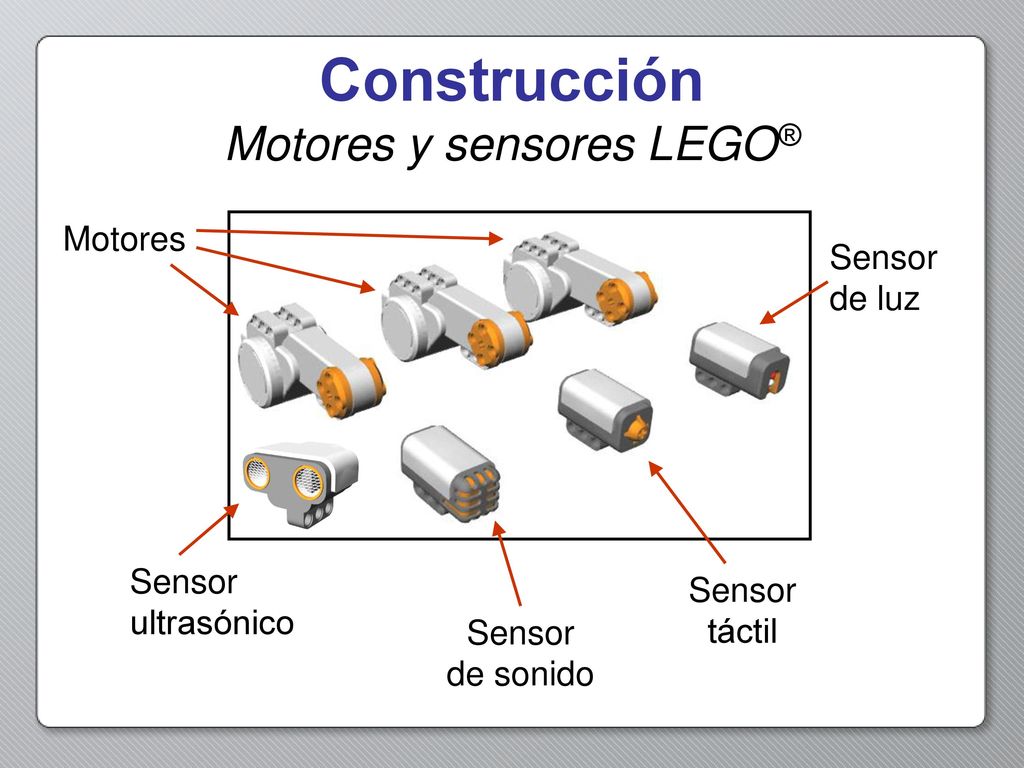 Construcción
Motores y sensores LEGO®

Motores

Sensor de luz

Sensor ultrasónico

Sensor de sonido

Sensor táctil